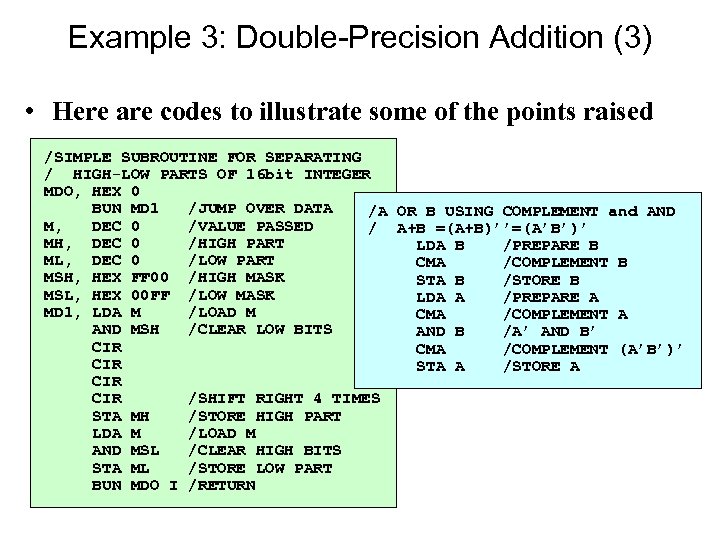 Example 3: Double-Precision Addition (3)

• Here are codes to illustrate some of the points raised

/SIMPLE SUBROUTINE FOR SEPARATING
/ HIGH-LOW PARTS OF 16bit INTEGER
MD0, HEX 0
BUN MD1 /JUMP OVER DATA
M, DEC 0 /VALUE PASSED
MH, DEC 0 /HIGH PART
ML, DEC 0 /LOW PART
MSH, HEX FF00 /HIGH MASK
MSL, HEX 00FF /LOW MASK
MD1, LDA M /LOAD M
AND MSH /CLEAR LOW BITS
CIR
CIR
CIR
CIR /SHIFT RIGHT 4 TIMES
STA MH /STORE HIGH PART
LDA M /LOAD M
AND MSL /CLEAR HIGH BITS
STA ML /STORE LOW PART
BUN MD0 I /RETURN

/A OR B USING COMPLEMENT and AND
/ A+B =(A+B)''=(A'B')'
LDA B /PREPARE B
CMA /COMPLEMENT B
STA B /STORE B
LDA A /PREPARE A
CMA /COMPLEMENT A
AND B /A' AND B'
CMA /COMPLEMENT (A'B')'
STA A /STORE A